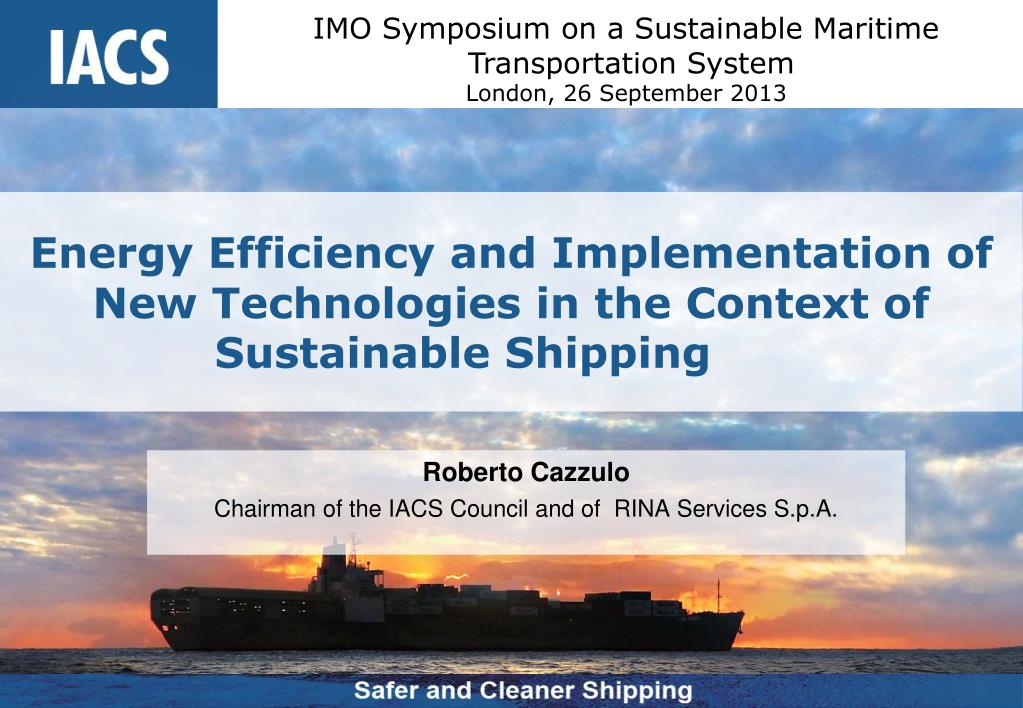 IACS

IMO Symposium on a Sustainable Maritime Transportation System
London, 26 September 2013

Energy Efficiency and Implementation of New Technologies in the Context of Sustainable Shipping

Roberto Cazzulo
Chairman of the IACS Council and of RINA Services S.p.A.

Safer and Cleaner Shipping